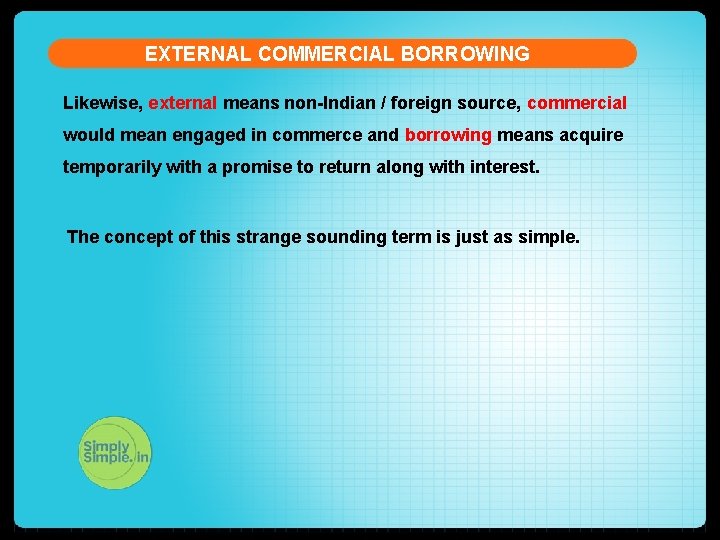 EXTERNAL COMMERCIAL BORROWING

Likewise, external means non-Indian / foreign source, commercial would mean engaged in commerce and borrowing means acquire temporarily with a promise to return along with interest.

The concept of this strange sounding term is just as simple.

Simply Simple.in